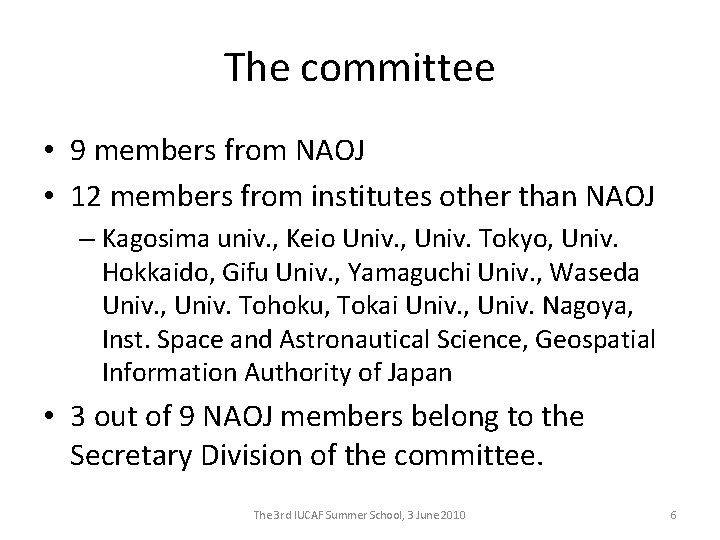 The committee

• 9 members from NAOJ
• 12 members from institutes other than NAOJ
– Kagosima univ., Keio Univ., Univ. Tokyo, Univ. Hokkaido, Gifu Univ., Yamaguchi Univ., Waseda Univ., Univ. Tohoku, Tokai Univ., Univ. Nagoya, Inst. Space and Astronautical Science, Geospatial Information Authority of Japan
• 3 out of 9 NAOJ members belong to the Secretary Division of the committee.

The 3rd IUCAF Summer School, 3 June 2010

6